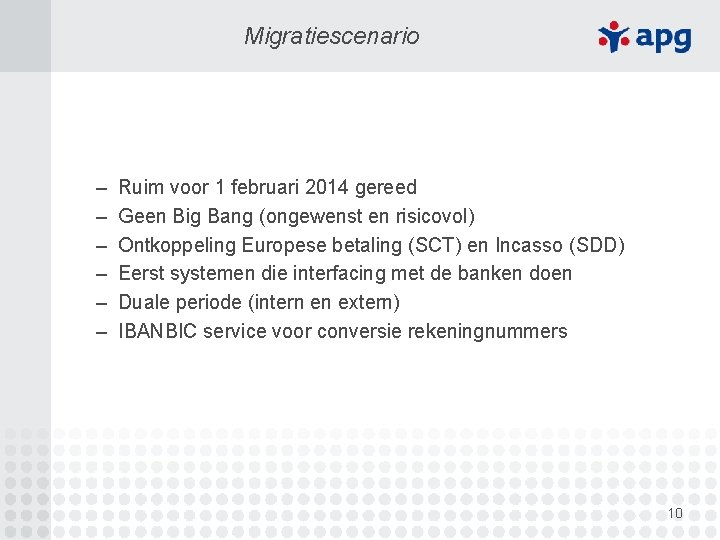 Migratiescenario

apg

– Ruim voor 1 februari 2014 gereed
– Geen Big Bang (ongewenst en risicovol)
– Ontkoppeling Europese betaling (SCT) en Incasso (SDD)
– Eerst systemen die interfacing met de banken doen
– Duale periode (intern en extern)
– IBANBIC service voor conversie rekeningnummers

10